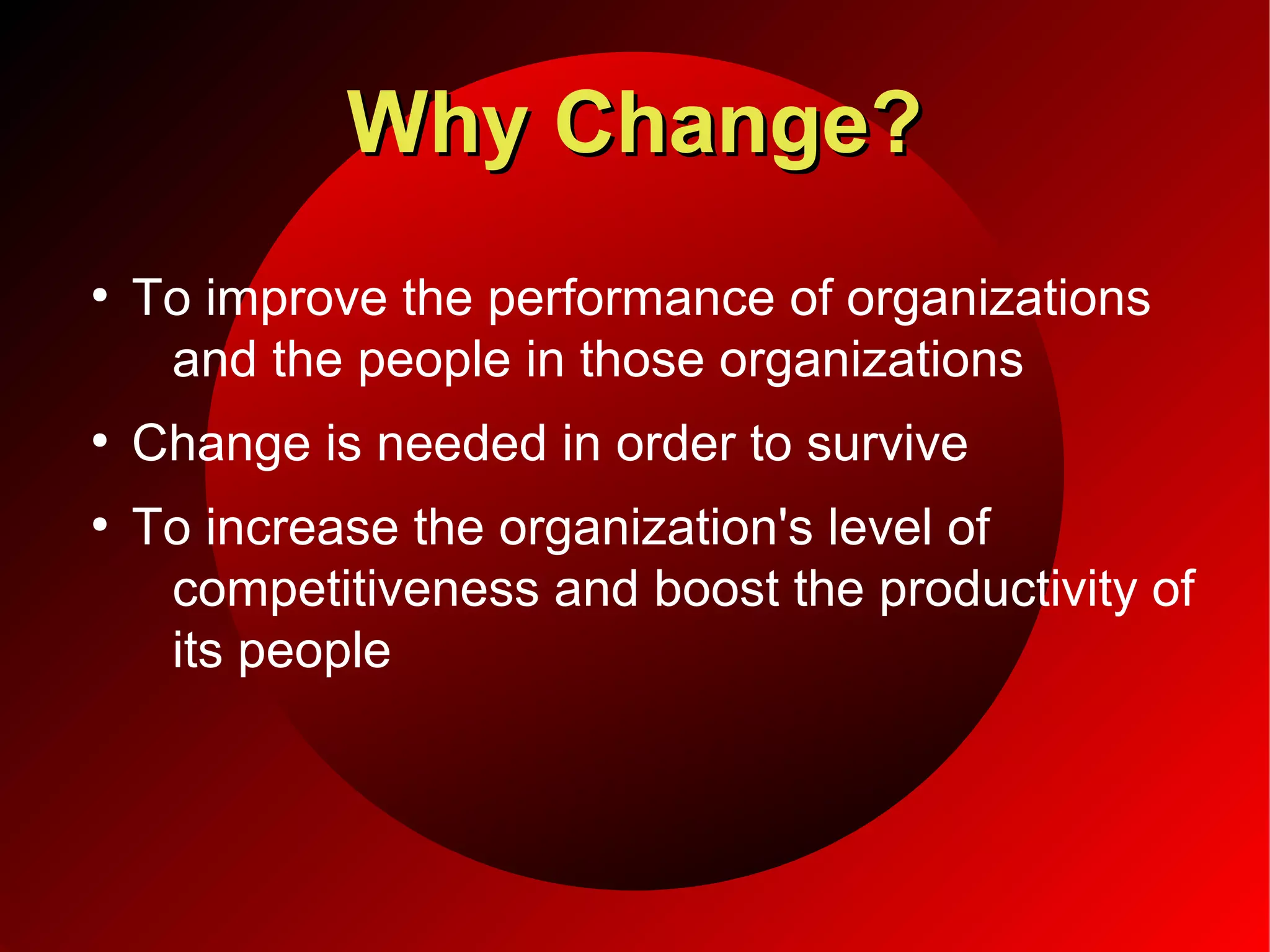 Why Change?

• To improve the performance of organizations and the people in those organizations

• Change is needed in order to survive

• To increase the organization's level of competitiveness and boost the productivity of its people